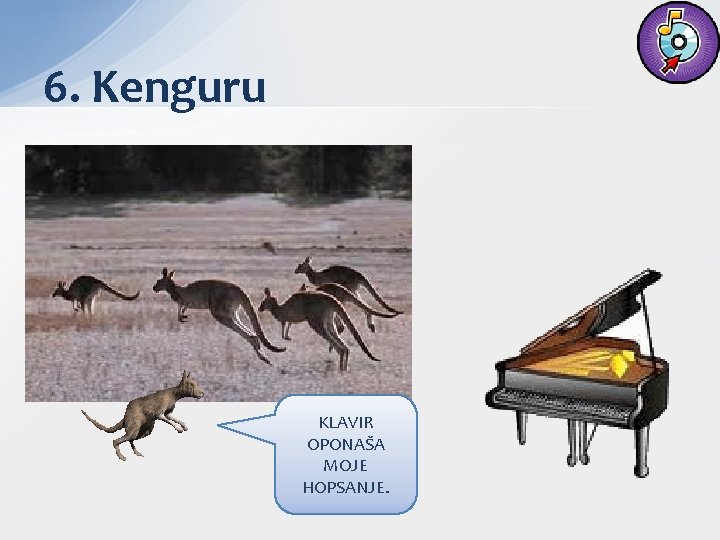 6. Kenguru

KLAVIR OPONAŠA MOJE HOPSANJE.